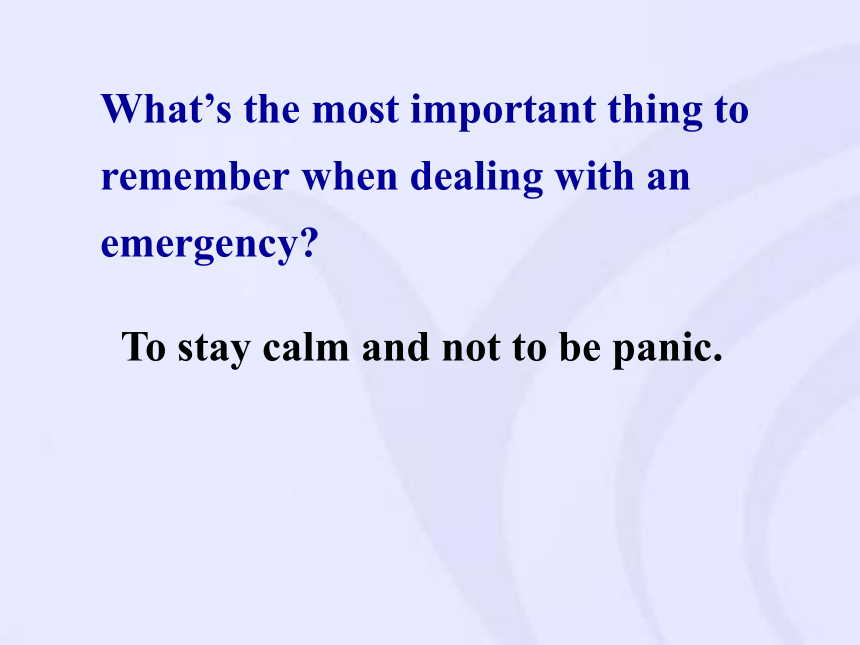 What’s the most important thing to remember when dealing with an emergency?

To stay calm and not to be panic.